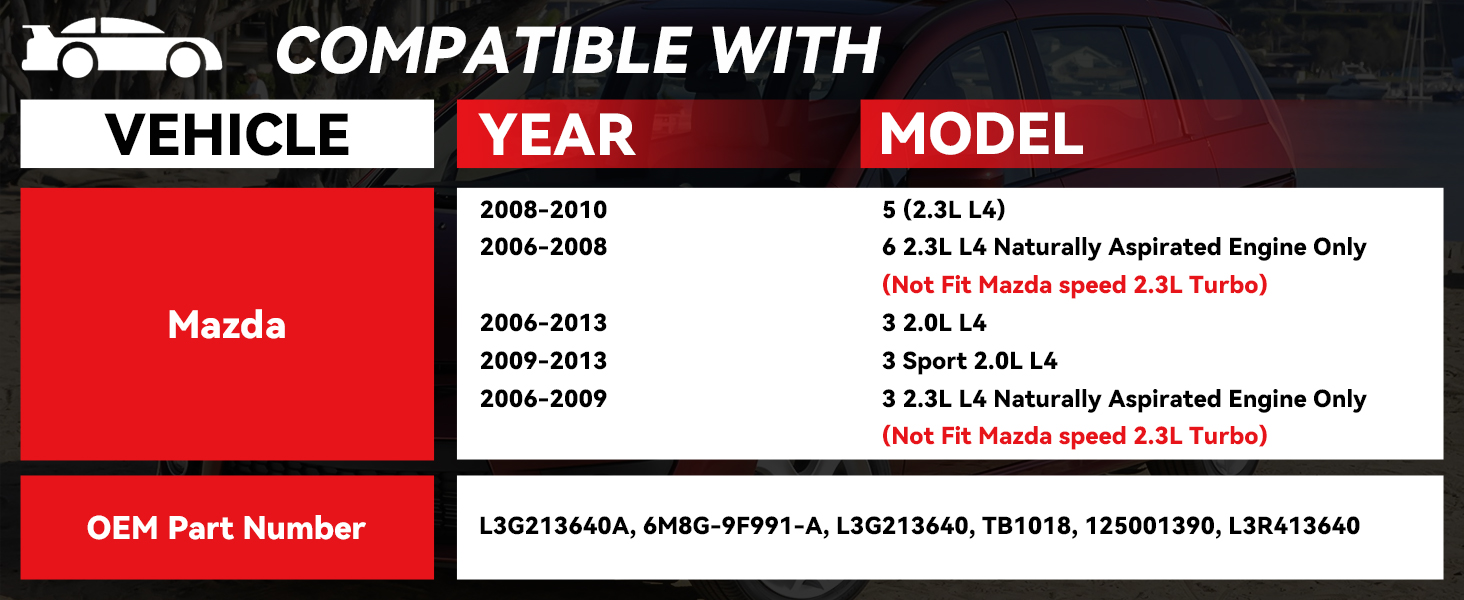 COMPATIBLE WITH

| VEHICLE | YEAR | MODEL |
|---|---|---|
| Mazda | 2008-2010 | 5 (2.3L L4) |
| | 2006-2008 | 6 2.3L L4 Naturally Aspirated Engine Only (Not Fit Mazda speed 2.3L Turbo) |
| | 2006-2013 | 3 2.0L L4 |
| | 2009-2013 | 3 Sport 2.0L L4 |
| | 2006-2009 | 3 2.3L L4 Naturally Aspirated Engine Only (Not Fit Mazda speed 2.3L Turbo) |
| OEM Part Number | L3G213640A, 6M8G-9F991-A, L3G213640, TB1018, 125001390, L3R413640 | |